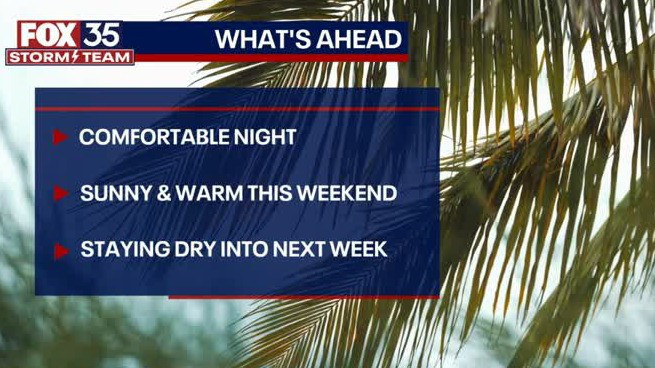 FOX 35
STORM TEAM

WHAT'S AHEAD

COMFORTABLE NIGHT

SUNNY & WARM THIS WEEKEND

STAYING DRY INTO NEXT WEEK